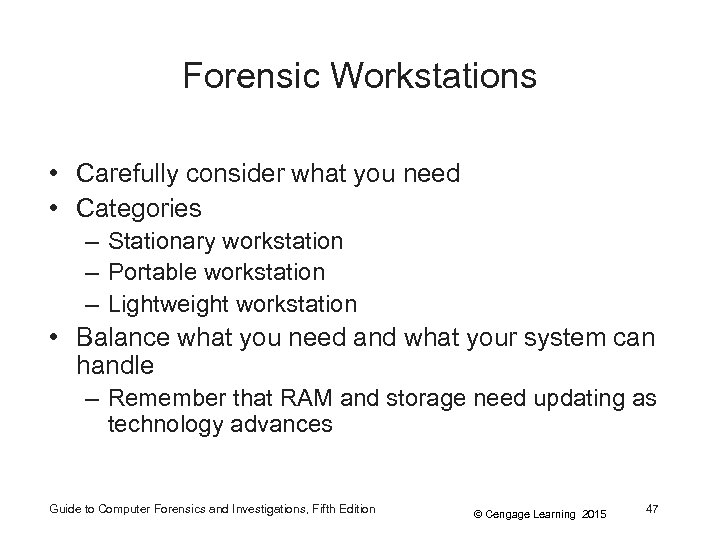 Forensic Workstations

• Carefully consider what you need
• Categories
– Stationary workstation
– Portable workstation
– Lightweight workstation
• Balance what you need and what your system can handle
– Remember that RAM and storage need updating as technology advances

Guide to Computer Forensics and Investigations, Fifth Edition
© Cengage Learning 2015
47